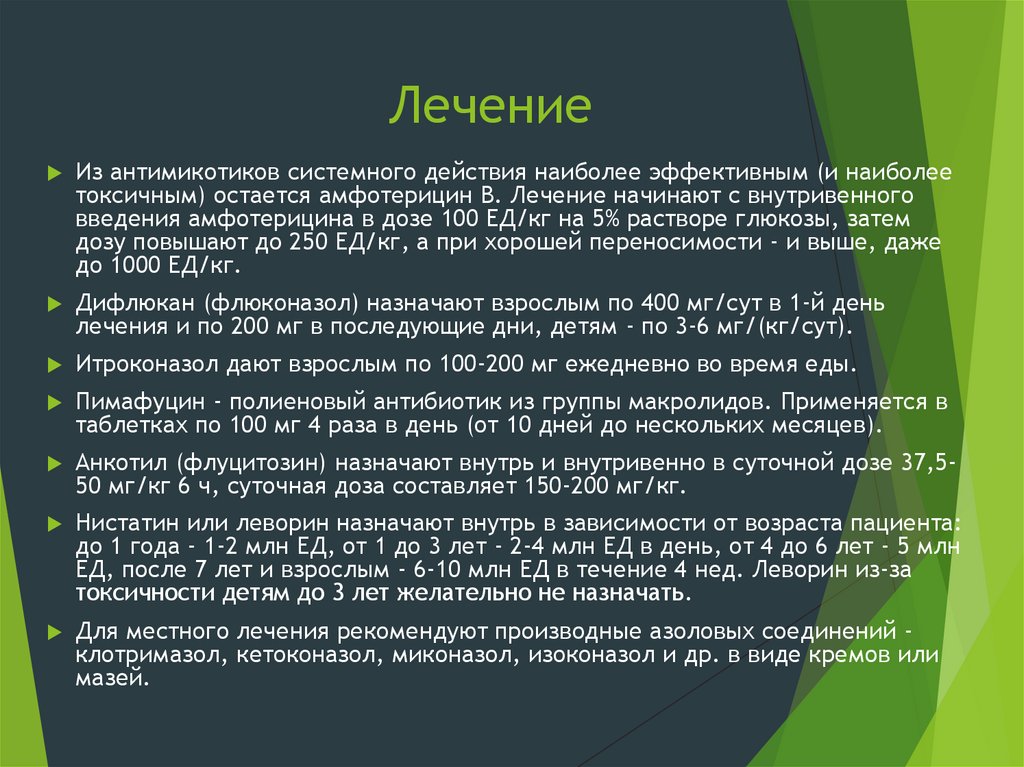 Лечение

Из антимикотиков системного действия наиболее эффективным (и наиболее токсичным) остается амфотерицин В. Лечение начинают с внутривенного введения амфотерицина в дозе 100 ЕД/кг на 5% растворе глюкозы, затем дозу повышают до 250 ЕД/кг, а при хорошей переносимости - и выше, даже до 1000 ЕД/кг.

Дифлюкан (флюконазол) назначают взрослым по 400 мг/сут в 1-й день лечения и по 200 мг в последующие дни, детям - по 3-6 мг/(кг/сут).

Итроконазол дают взрослым по 100-200 мг ежедневно во время еды.

Пимафуцин - полиеновый антибиотик из группы макролидов. Применяется в таблетках по 100 мг 4 раза в день (от 10 дней до нескольких месяцев).

Анкотил (флуцитозин) назначают внутрь и внутривенно в суточной дозе 37,5-50 мг/кг 6 ч, суточная доза составляет 150-200 мг/кг.

Нистатин или леворин назначают внутрь в зависимости от возраста пациента: до 1 года - 1-2 млн ЕД, от 1 до 3 лет - 2-4 млн ЕД в день, от 4 до 6 лет - 5 млн ЕД, после 7 лет и взрослым - 6-10 млн ЕД в течение 4 нед. Леворин из-за токсичности детям до 3 лет желательно не назначать.

Для местного лечения рекомендуют производные азоловых соединений - клотримазол, кетоконазол, миконазол, изоконазол и др. в виде кремов или мазей.